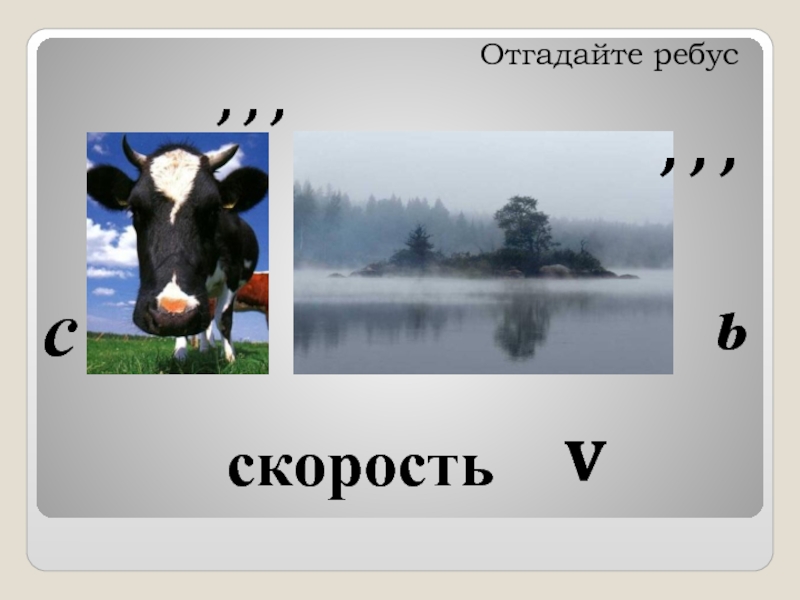 Отгадайте ребус

,,,

,,,

с

ь

скорость v